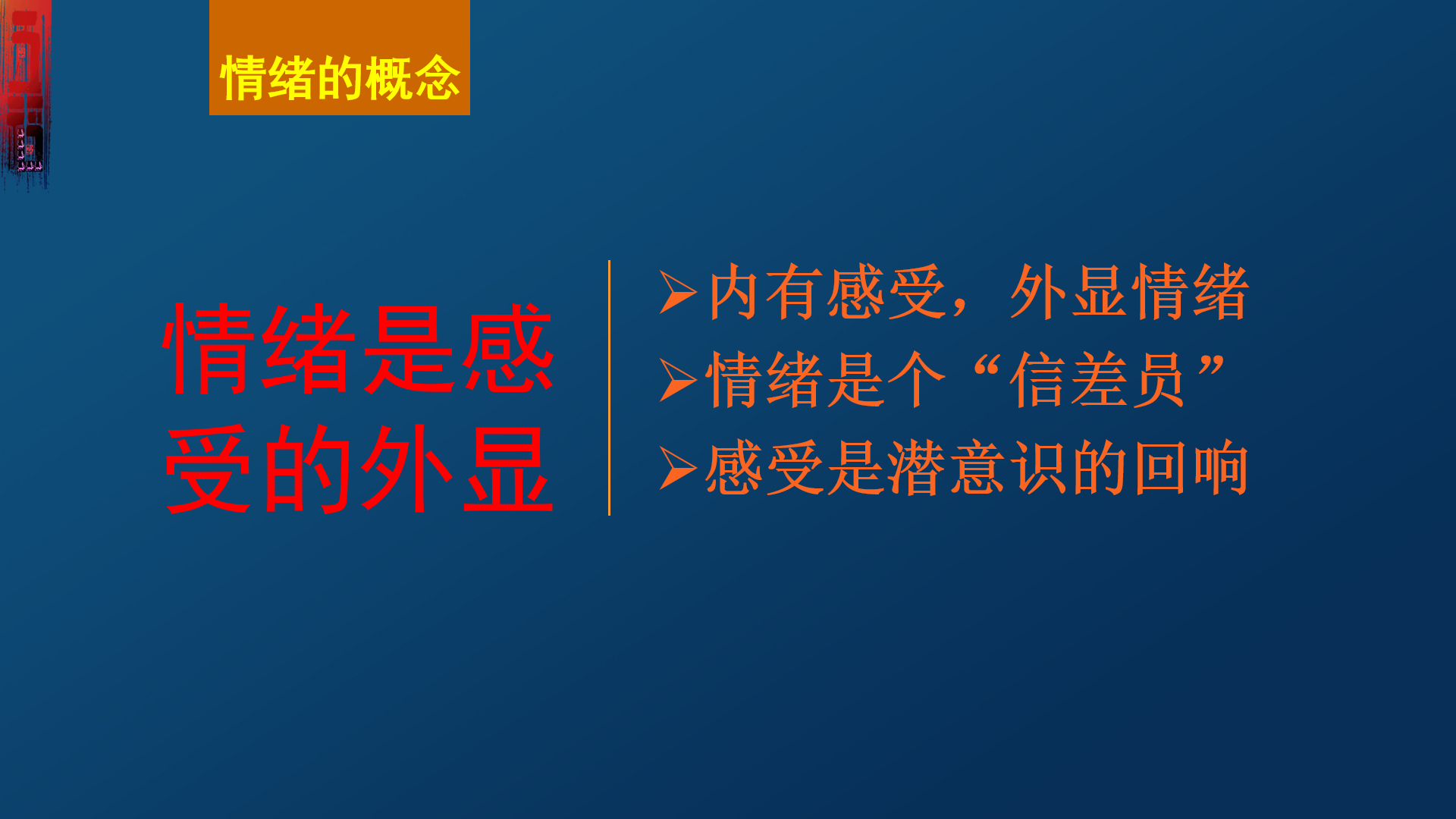 情绪的概念

情绪是感受的外显

➢内有感受，外显情绪
➢情绪是个“信差员”
➢感受是潜意识的回响